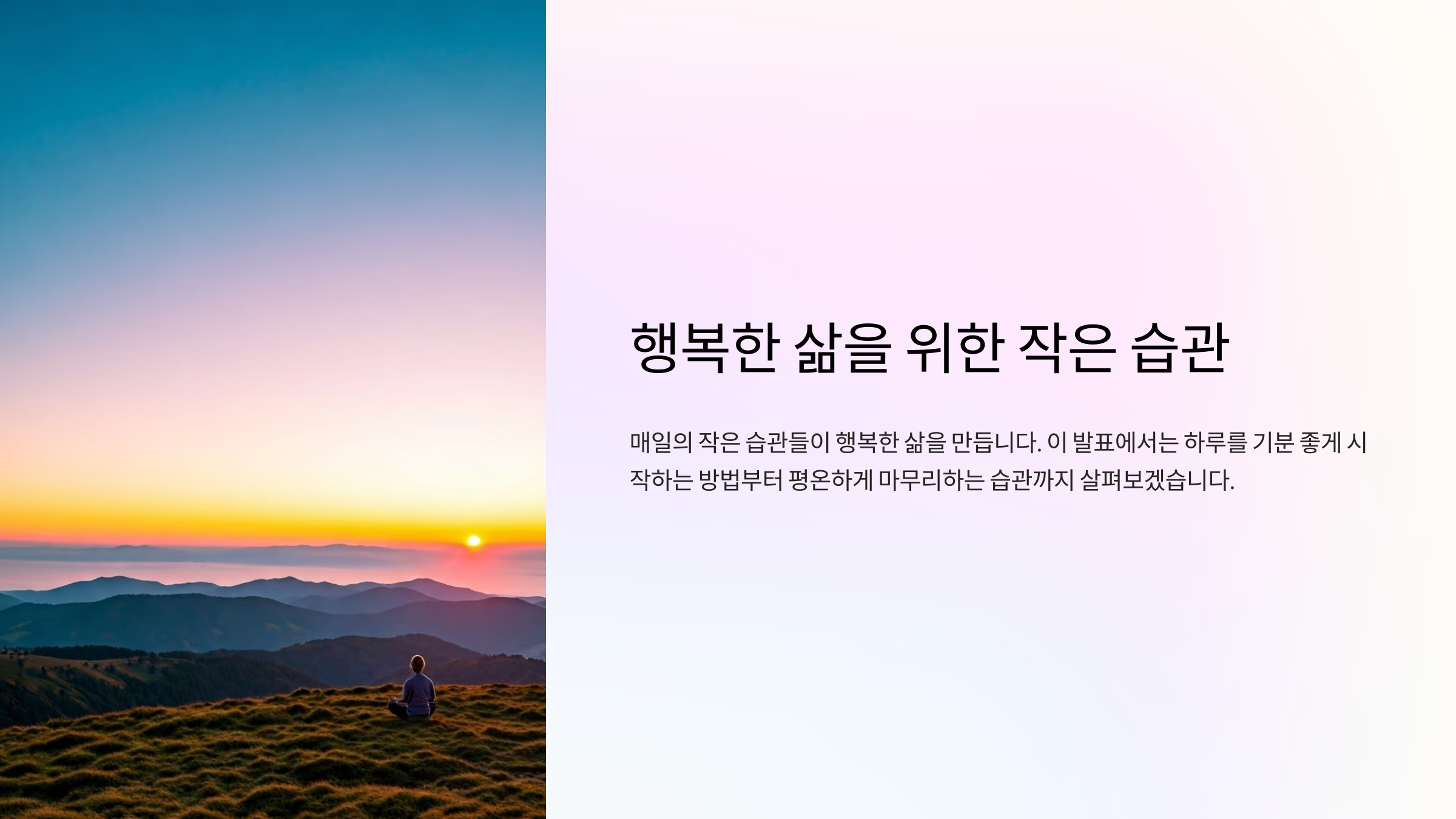 행복한 삶을 위한 작은 습관

매일의 작은 습관들이 행복한 삶을 만듭니다. 이 발표에서는 하루를 기분 좋게 시작하는 방법부터 평온하게 마무리하는 습관까지 살펴보겠습니다.